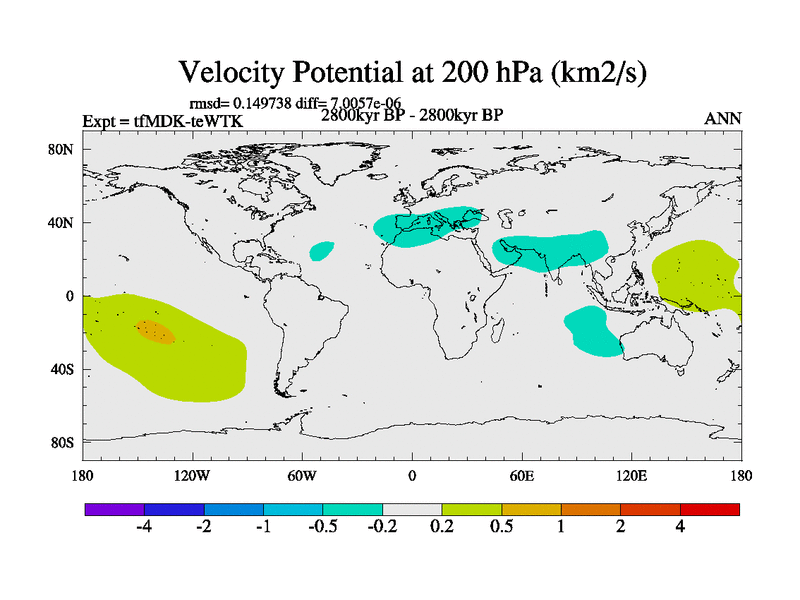 Velocity Potential at 200 hPa (km2/s)

rmsd= 0.149738 diff= 7.0057e-06

Expt = tfMDK-teWTK

2800kyr BP - 2800kyr BP

ANN

80N

40N

0

40S

80S

180

120W

60W

0

60E

120E

180

-4

-2

-1

-0.5

-0.2

0.2

0.5

1

2

4